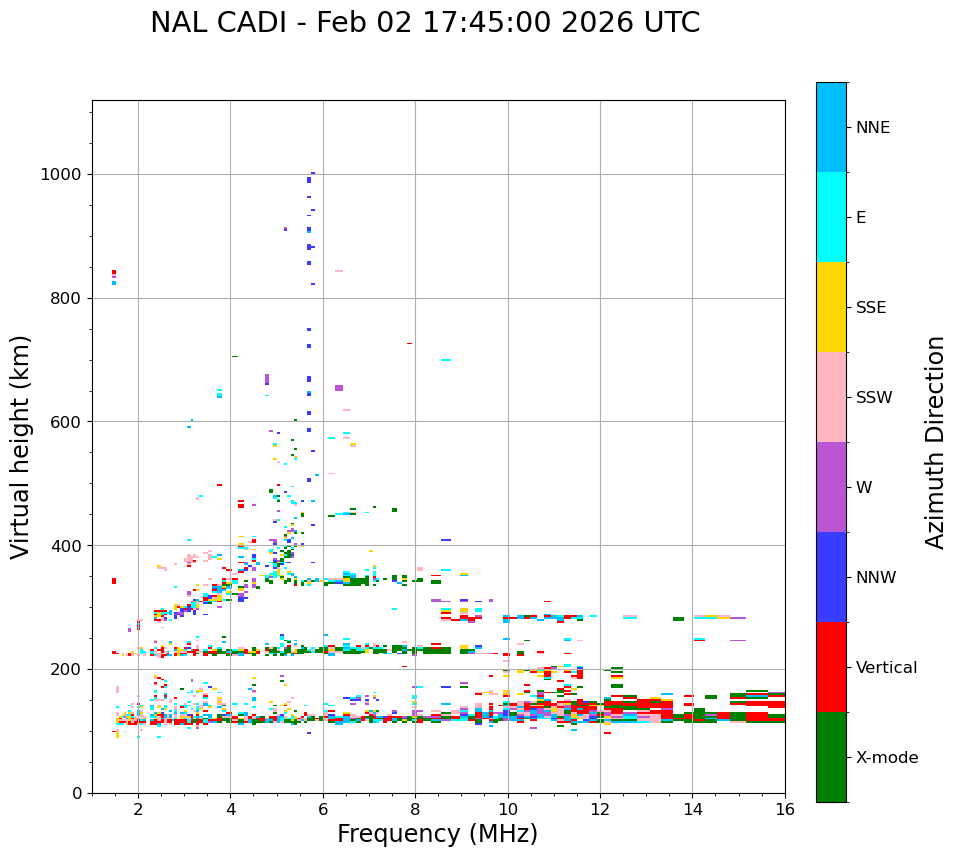 NAL CADI - Feb 02 17:45:00 2026 UTC

Virtual height (km)

1000
800
600
400
200
0

2
4
6
8
10
12
14
16

Frequency (MHz)

NNE
E
SSE
SSW
W
NNW
Vertical
X-mode

Azimuth Direction